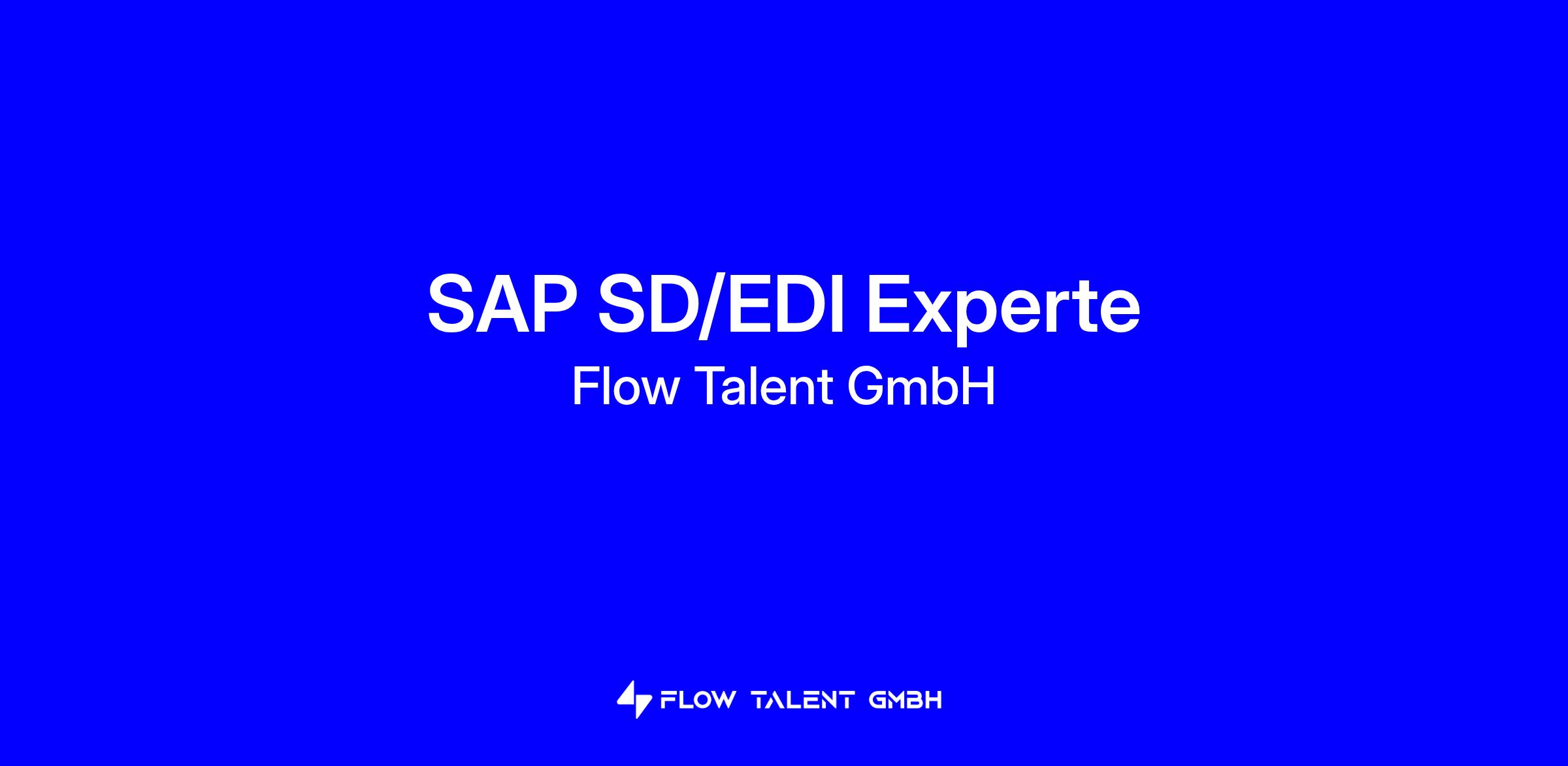 SAP SD/EDI Experte
Flow Talent GmbH

FLOW TALENT GMBH